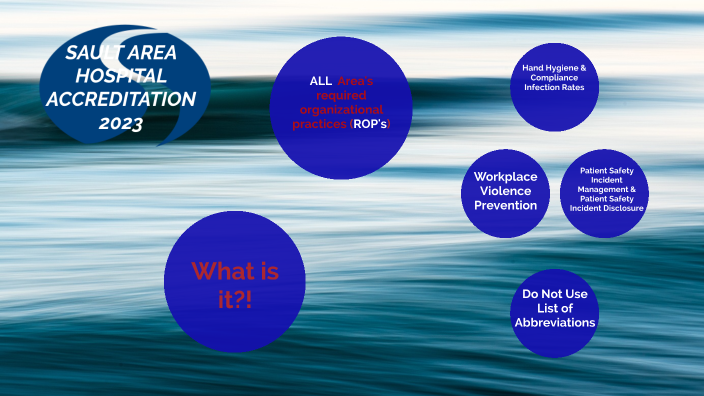 SAULT AREA HOSPITAL ACCREDITATION 2023

ALL Area's required organizational practices (ROP's)

Hand Hygiene & Compliance Infection Rates

Workplace Violence Prevention

Patient Safety Incident Management & Patient Safety Incident Disclosure

What is it?!

Do Not Use List of Abbreviations